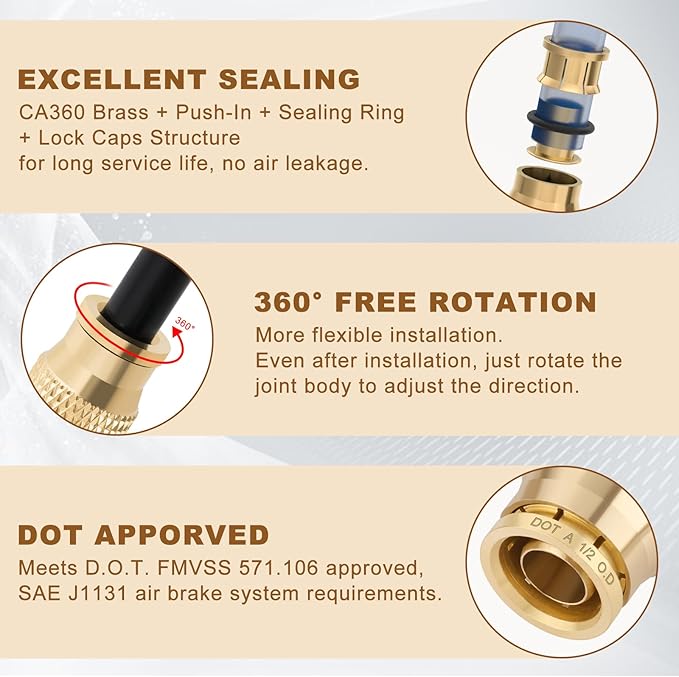 EXCELLENT SEALING
CA360 Brass + Push-In + Sealing Ring + Lock Caps Structure for long service life, no air leakage.

360°

360° FREE ROTATION
More flexible installation.
Even after installation, just rotate the joint body to adjust the direction.

DOT APPORVED
Meets D.O.T. FMVSS 571.106 approved, SAE J1131 air brake system requirements.

DOT A 1/2 O.D